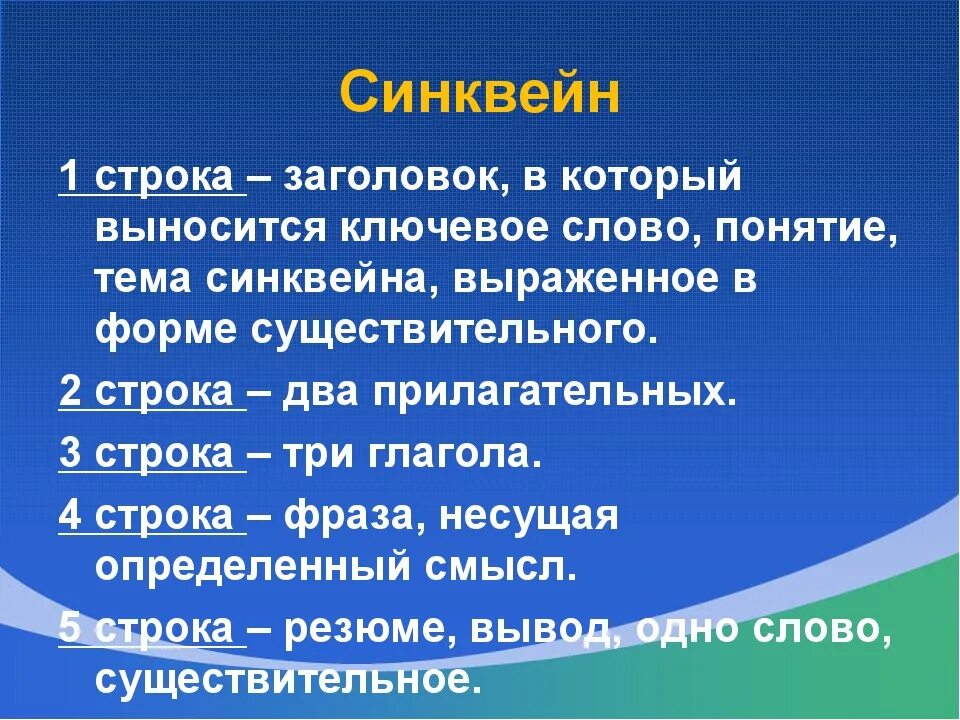 Синквейн

1 строка – заголовок, в который выносится ключевое слово, понятие, тема синквейна, выраженное в форме существительного.

2 строка – два прилагательных.

3 строка – три глагола.

4 строка – фраза, несущая определенный смысл.

5 строка – резюме, вывод, одно слово, существительное.